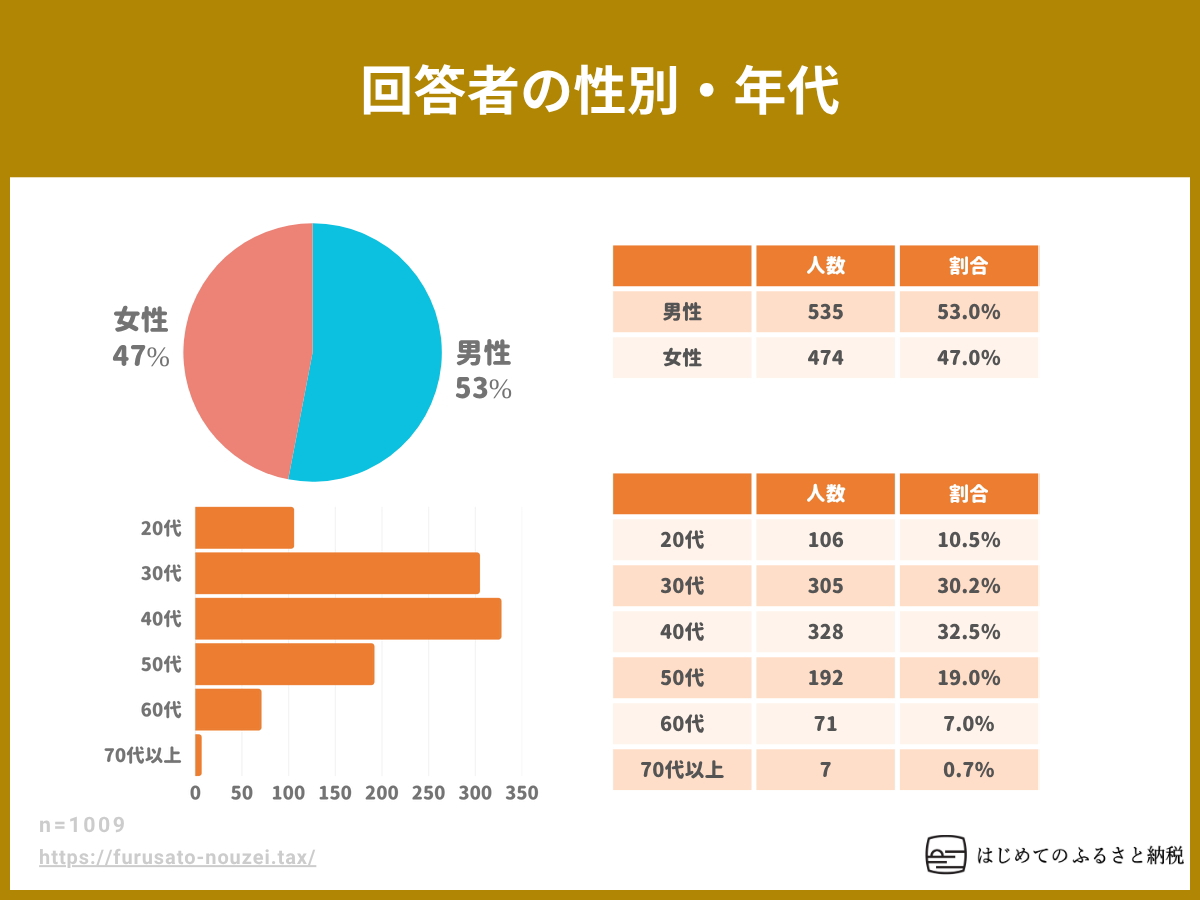 回答者の性別・年代

女性
47%

男性
53%

| | 人数 | 割合 |
|---|---|---|
| 男性 | 535 | 53.0% |
| 女性 | 474 | 47.0% |

20代
30代
40代
50代
60代
70代以上

0 50 100 150 200 250 300 350

| | 人数 | 割合 |
|---|---|---|
| 20代 | 106 | 10.5% |
| 30代 | 305 | 30.2% |
| 40代 | 328 | 32.5% |
| 50代 | 192 | 19.0% |
| 60代 | 71 | 7.0% |
| 70代以上 | 7 | 0.7% |

n=1009
https://furusato-nouzei.tax/

はじめてのふるさと納税